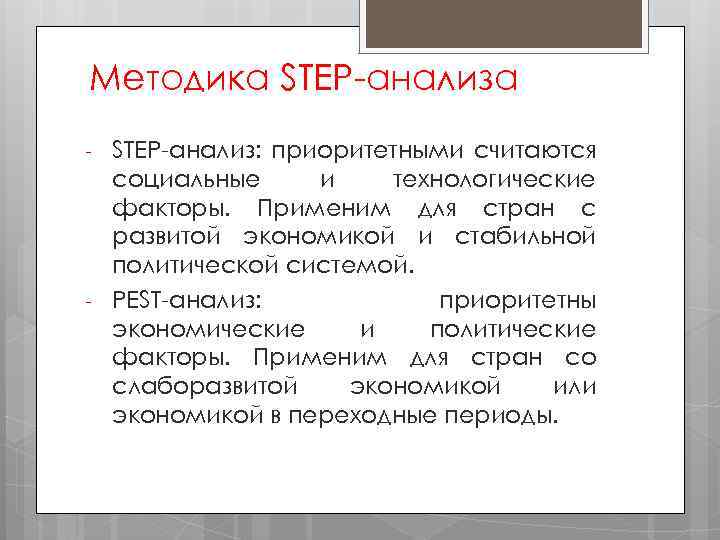 Методика STEP-анализа

- STEP-анализ: приоритетными считаются социальные и технологические факторы. Применим для стран с развитой экономикой и стабильной политической системой.

- PEST-анализ: приоритетны экономические и политические факторы. Применим для стран со слаборазвитой экономикой или экономикой в переходные периоды.